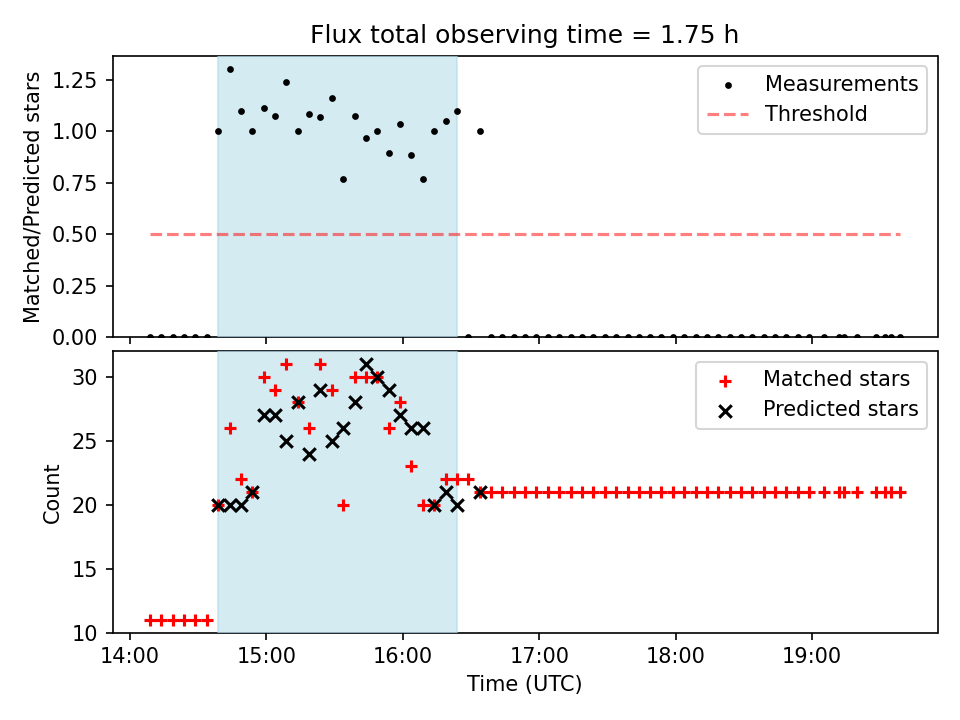 Flux total observing time = 1.75 h

Matched/Predicted stars

1.25
1.00
0.75
0.50
0.25
0.00

Measurements
Threshold

Count

30
25
20
15
10

Matched stars
Predicted stars

14:00
15:00
16:00
17:00
18:00
19:00

Time (UTC)